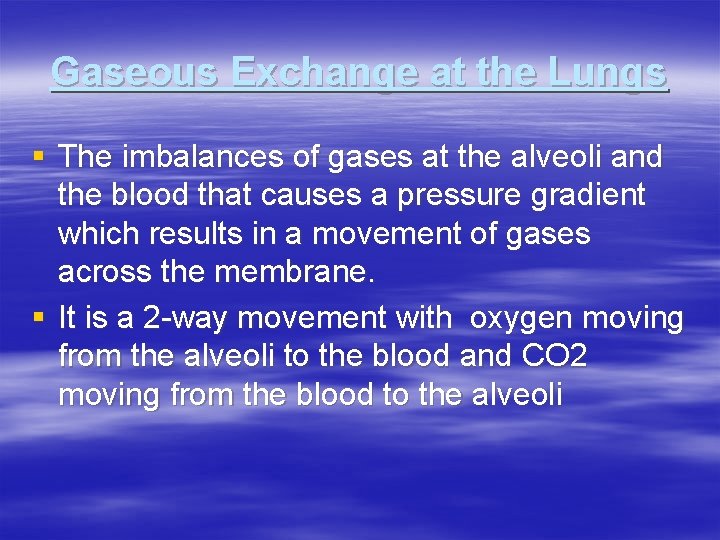 Gaseous Exchange at the Lungs

▪ The imbalances of gases at the alveoli and the blood that causes a pressure gradient which results in a movement of gases across the membrane.

▪ It is a 2-way movement with oxygen moving from the alveoli to the blood and CO2 moving from the blood to the alveoli